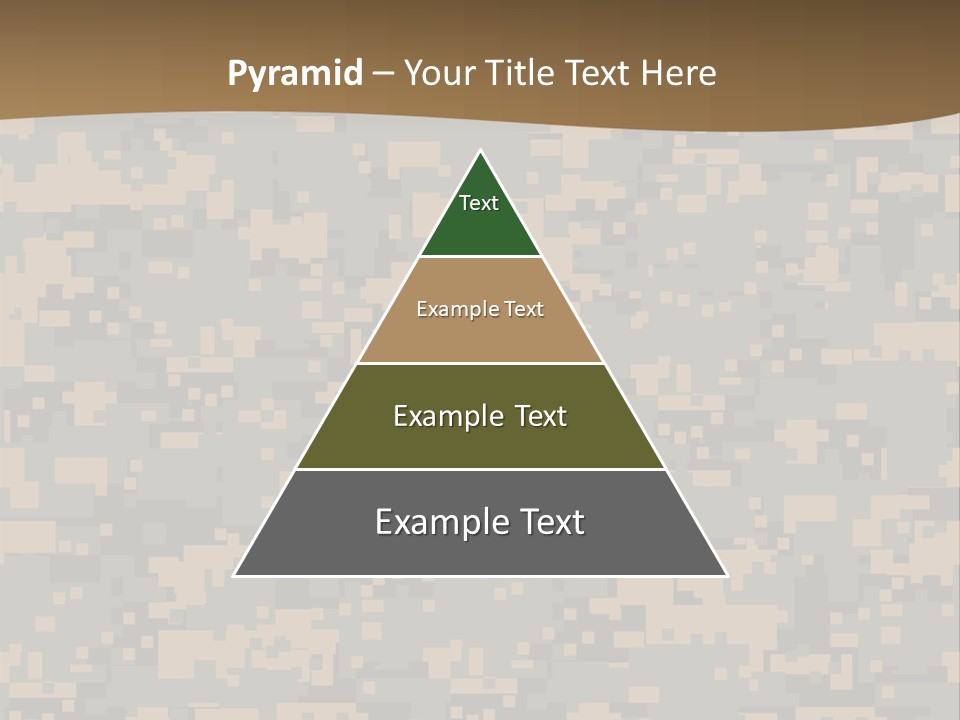 Pyramid – Your Title Text Here

Text

Example Text

Example Text

Example Text